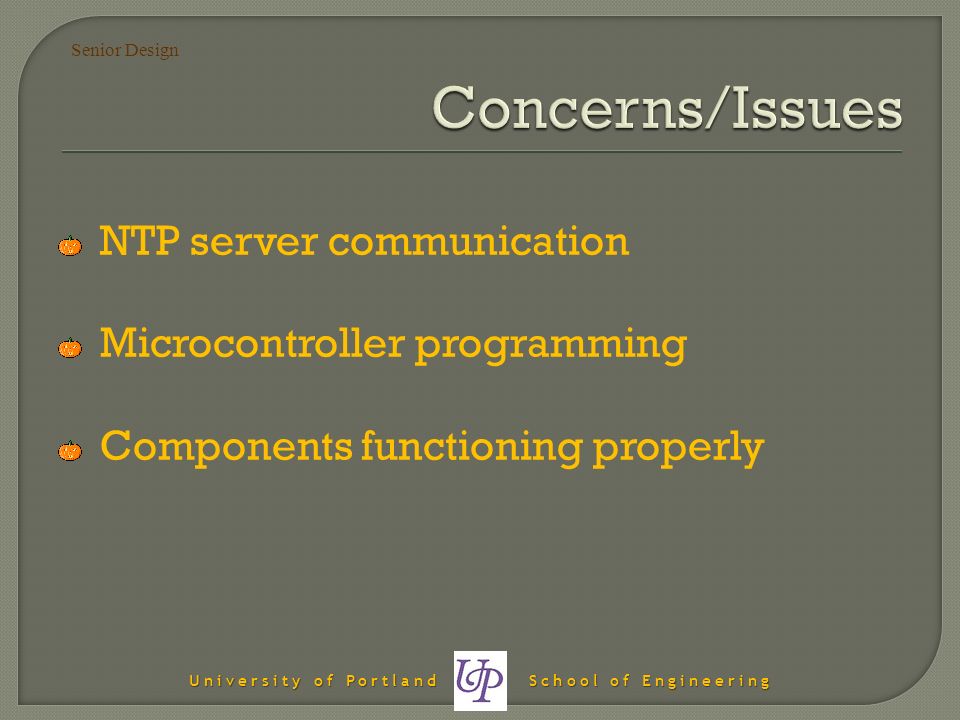 Senior Design

Concerns/Issues

NTP server communication

Microcontroller programming

Components functioning properly

University of Portland UP School of Engineering